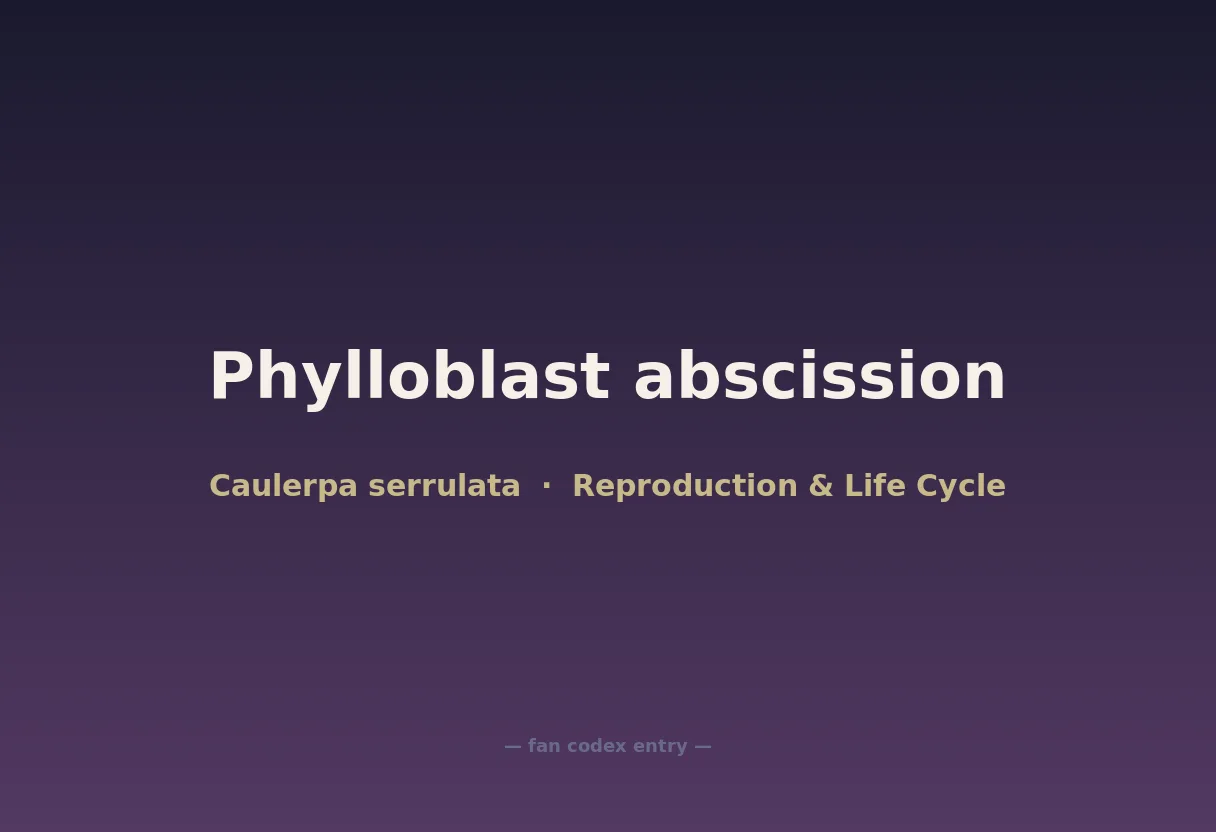 Phylloblast abscission

Caulerpa serrulata · Reproduction & Life Cycle

— fan codex entry —